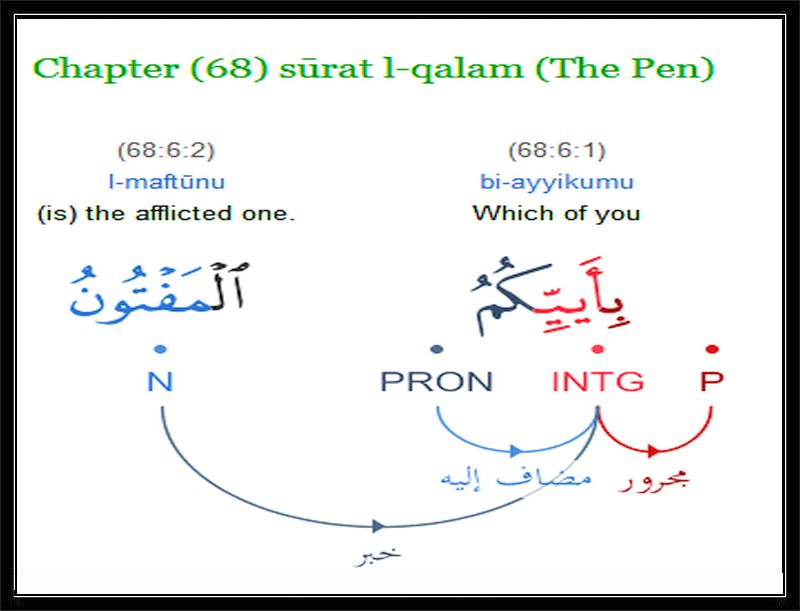 Chapter (68) sūrat l-qalam (The Pen)

(68:6:2)
l-maftūnu
(is) the afflicted one.

(68:6:1)
bi-ayyikumu
Which of you

ٱلْمَفْتُونُ

بِأَييِّكُمُ

N

PRON

INTG

P

مضاف إليه

مجرور

خبر